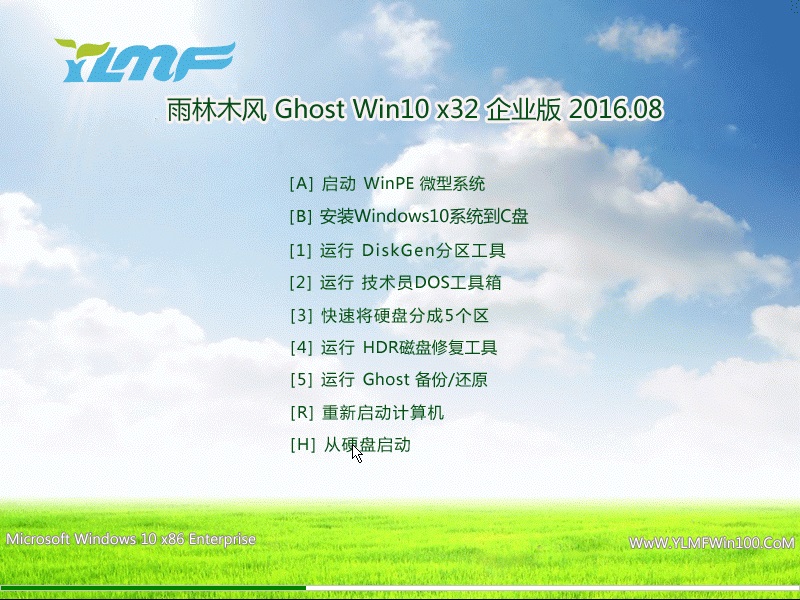 YLMF

雨林木风 Ghost Win10 x32 企业版 2016.08

[A] 启动 WinPE 微型系统

[B] 安装Windows10系统到C盘

[1] 运行 DiskGen分区工具

[2] 运行 技术员DOS工具箱

[3] 快速将硬盘分成5个区

[4] 运行 HDR磁盘修复工具

[5] 运行 Ghost 备份/还原

[R] 重新启动计算机

[H] 从硬盘启动

Microsoft Windows 10 x86 Enterprise

WwW.YLMFWin100.CoM